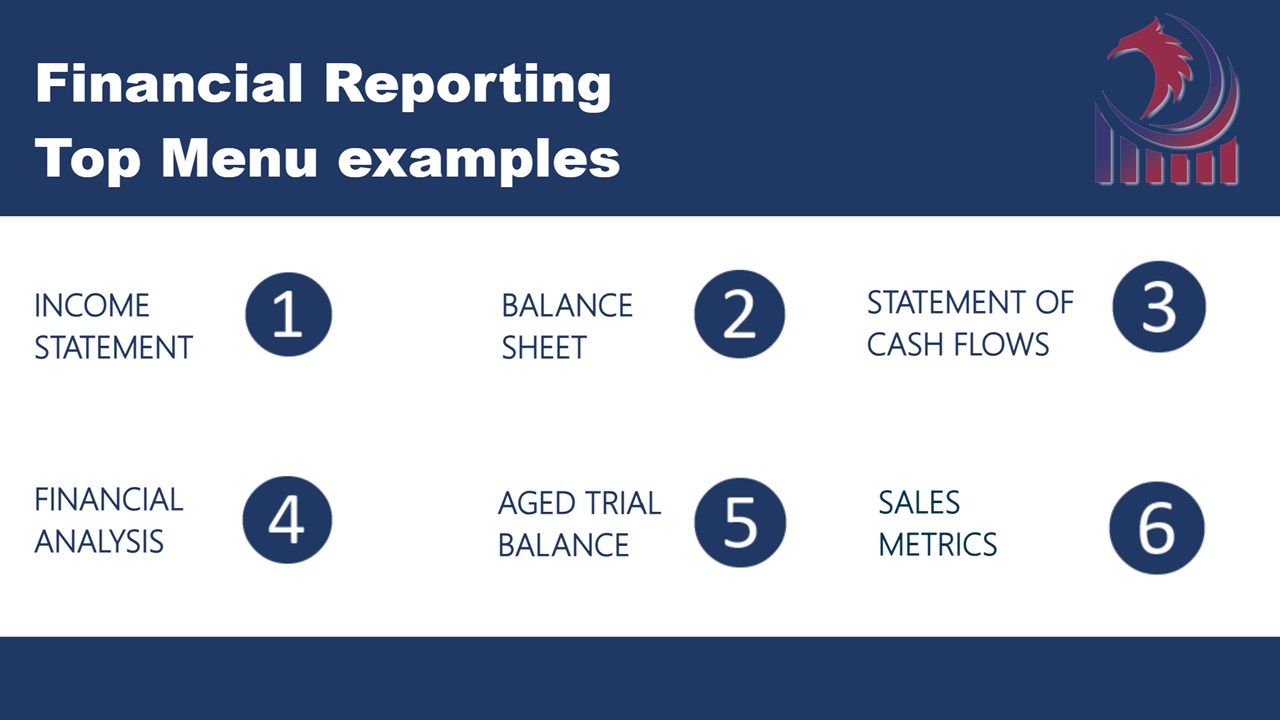 Financial Reporting
Top Menu examples

INCOME STATEMENT 1

BALANCE SHEET 2

STATEMENT OF CASH FLOWS 3

FINANCIAL ANALYSIS 4

AGED TRIAL BALANCE 5

SALES METRICS 6